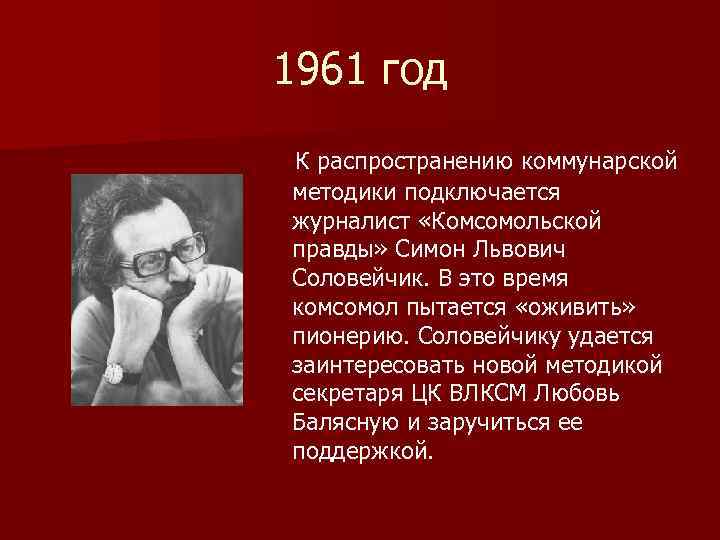 1961 год

К распространению коммунарской методики подключается журналист «Комсомольской правды» Симон Львович Соловейчик. В это время комсомол пытается «оживить» пионерию. Соловейчику удается заинтересовать новой методикой секретаря ЦК ВЛКСМ Любовь Балясную и заручиться ее поддержкой.